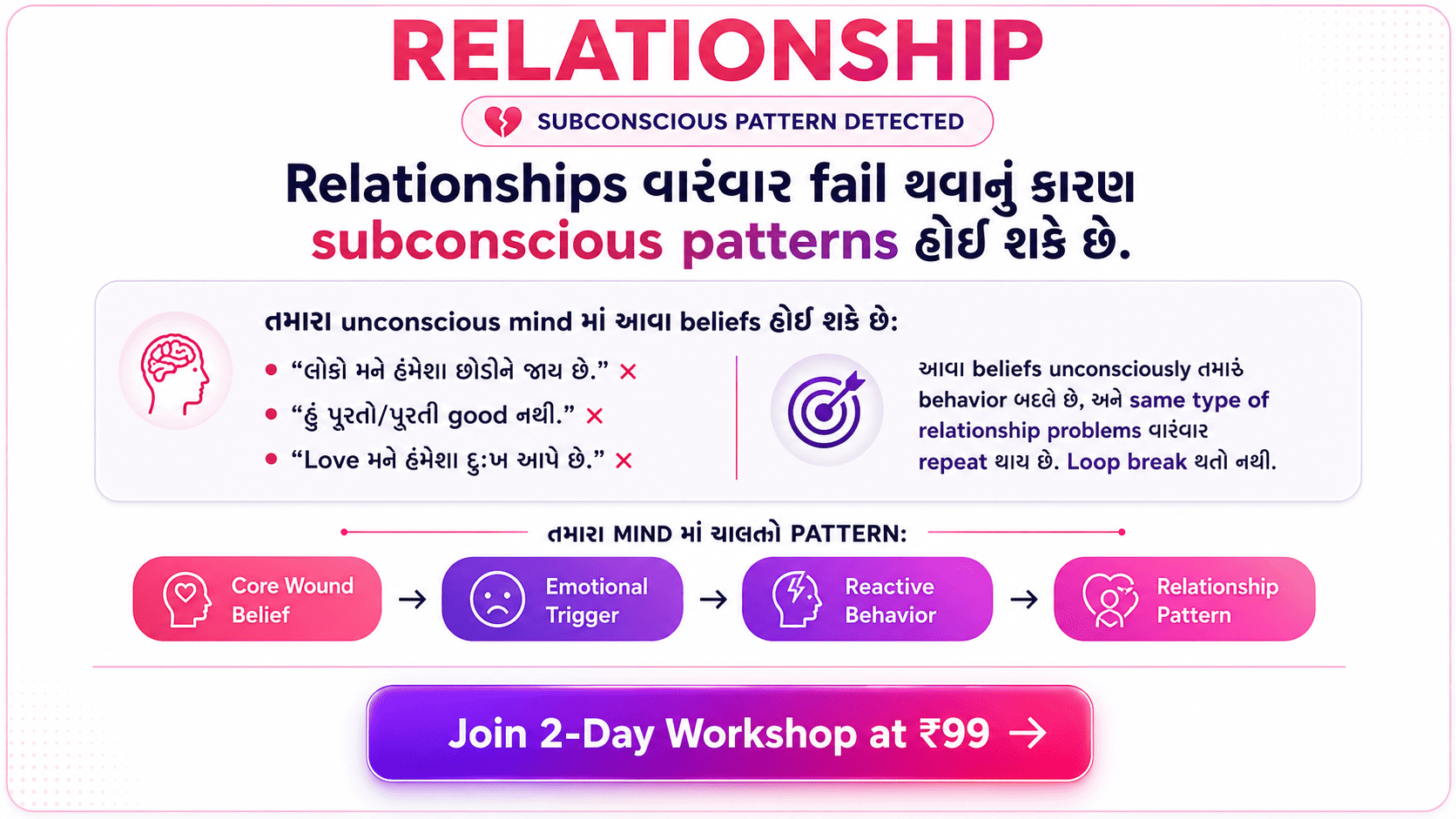 RELATIONSHIP

SUBCONSCIOUS PATTERN DETECTED

Relationships વારંવાર fail થવાનું કારણ subconscious patterns હોઈ શકે છે.

તમારા unconscious mind માં આવા beliefs હોઈ શકે છે:

• “લોકો મને હંમેશા છોડીને જાય છે.” ×
• “હું પૂરતો/પૂરતી good નથી.” ×
• “Love મને હંમેશા દુઃખ આપે છે.” ×

આવા beliefs unconsciously તમારું behavior બદલે છે, અને same type of relationship problems વારંવાર repeat થાય છે. Loop break થતો નથી.

તમારા MIND માં ચાલતો PATTERN:

Core Wound Belief → Emotional Trigger → Reactive Behavior → Relationship Pattern

Join 2-Day Workshop at ₹99 →